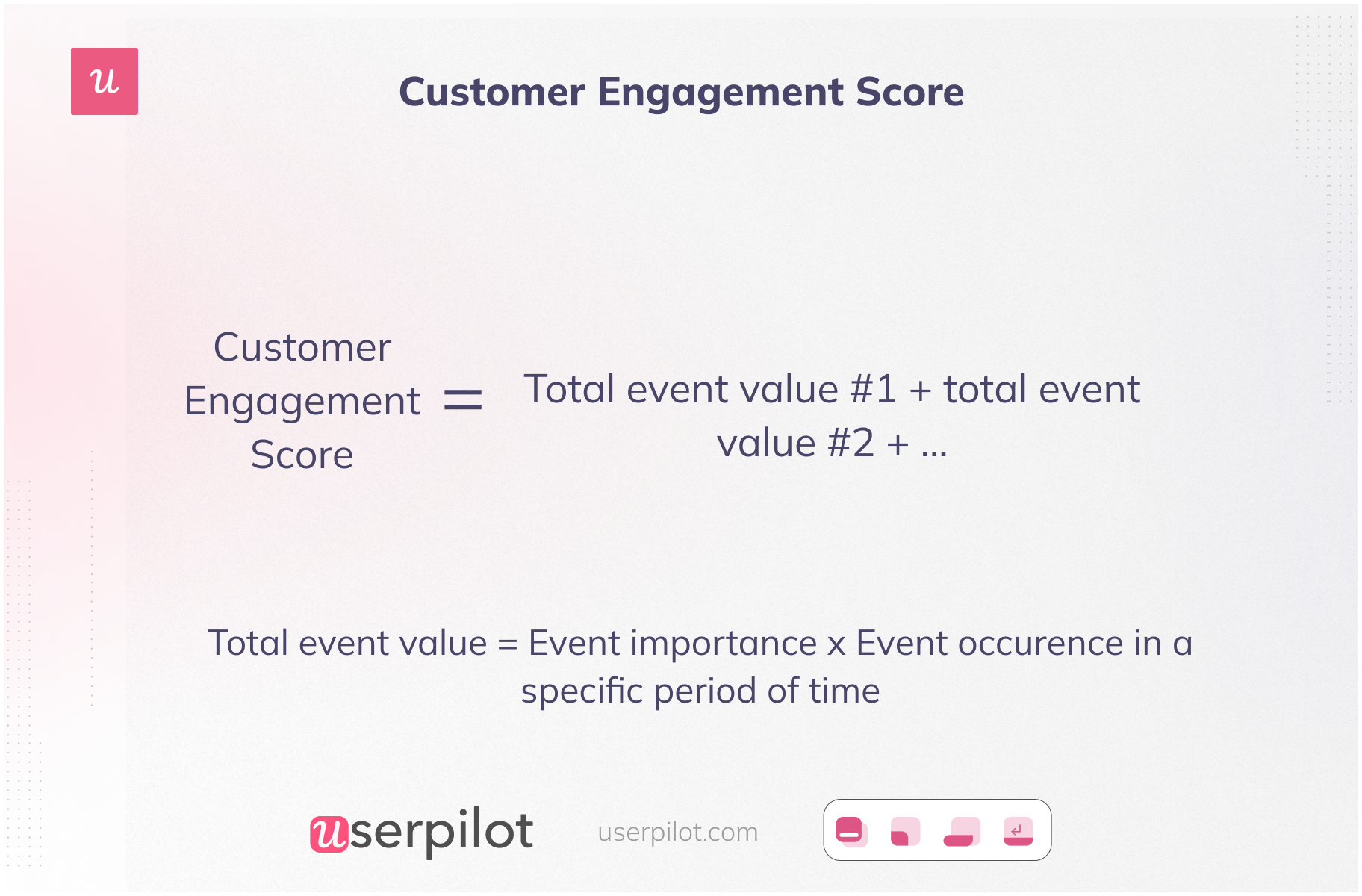 u

Customer Engagement Score

Customer Engagement Score = Total event value #1 + total event value #2 + ...

Total event value = Event importance x Event occurence in a specific period of time

userpilot

userpilot.com